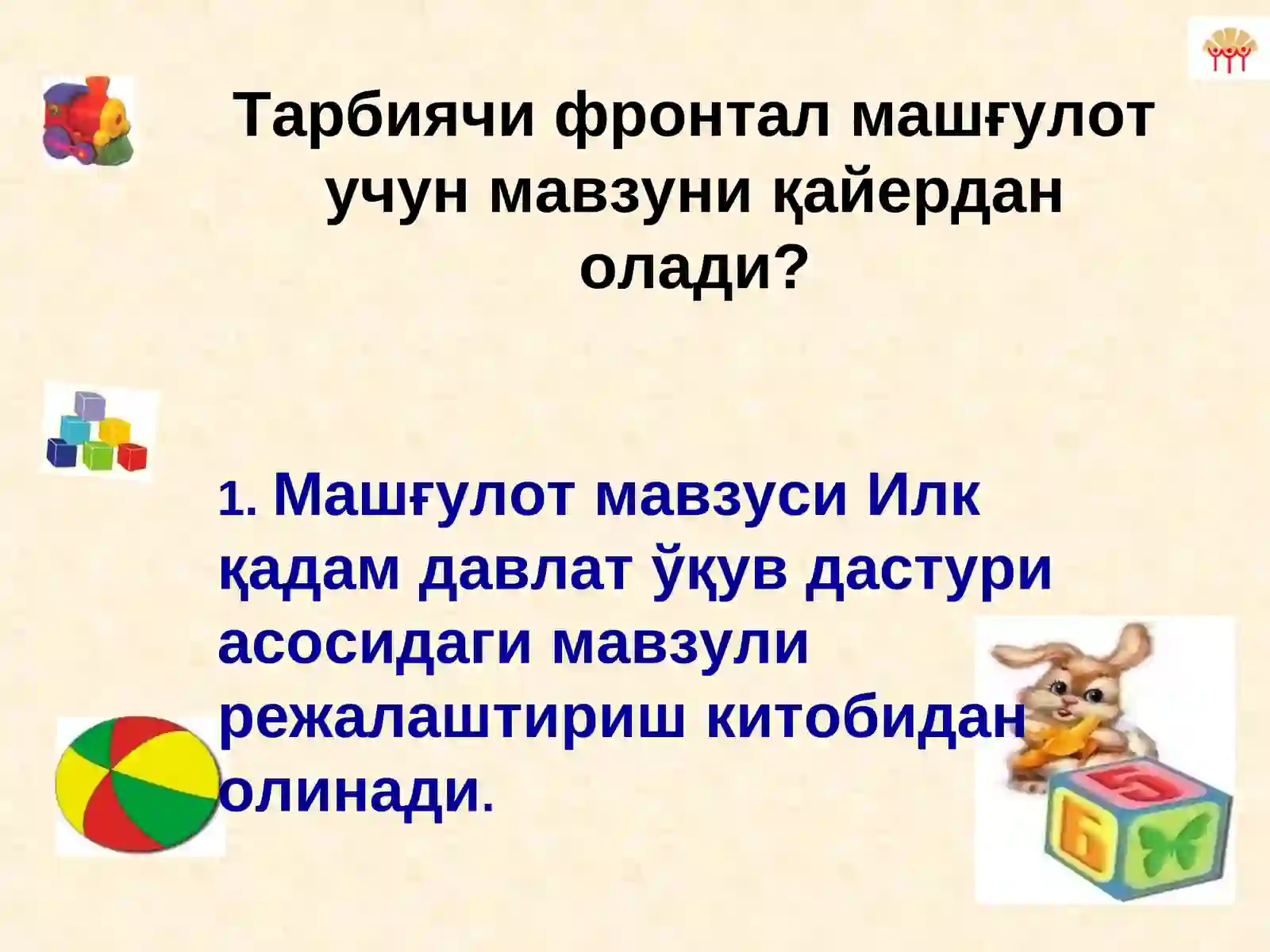 Тарбиячи фронтал машғулот учун мавзуни қайердан олади?

1. Машғулот мавзуси Илк қадам давлат ўқув дастури асосидаги мавзули режалаштириш китобидан олинади.